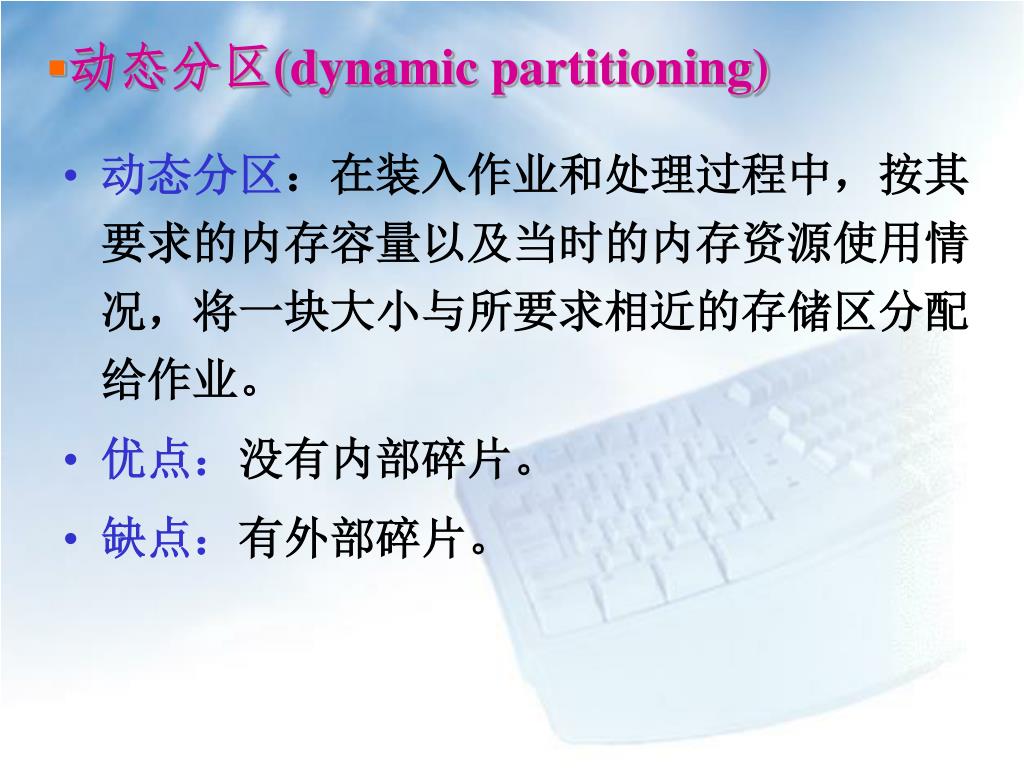 ▪动态分区(dynamic partitioning)

• 动态分区：在装入作业和处理过程中，按其要求的内存容量以及当时的内存资源使用情况，将一块大小与所要求相近的存储区分配给作业。

• 优点：没有内部碎片。

• 缺点：有外部碎片。